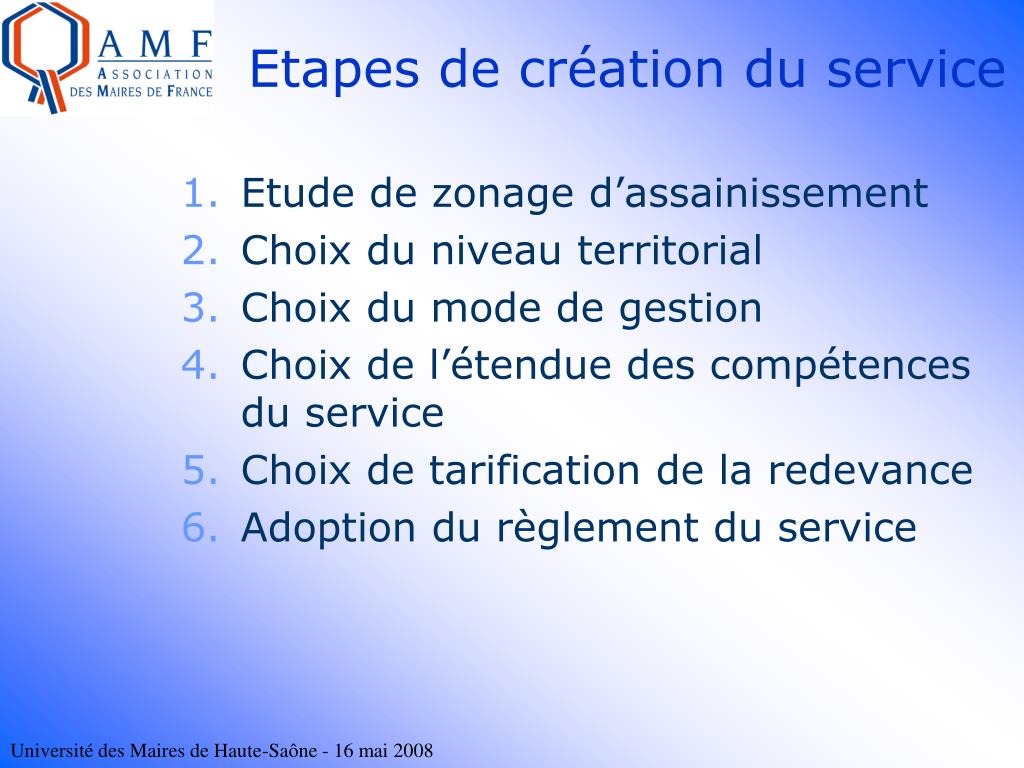 AMF
ASSOCIATION DES MAIRES DE FRANCE

Etapes de création du service

1. Etude de zonage d’assainissement
2. Choix du niveau territorial
3. Choix du mode de gestion
4. Choix de l’étendue des compétences du service
5. Choix de tarification de la redevance
6. Adoption du règlement du service

Université des Maires de Haute-Saône - 16 mai 2008